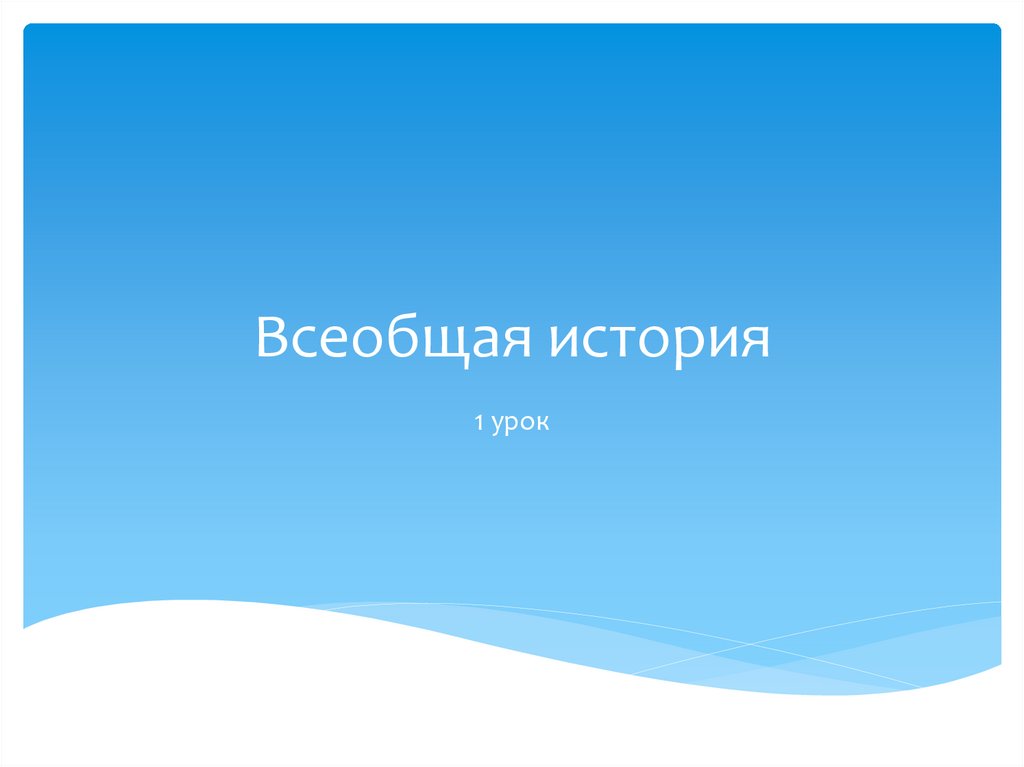 Всеобщая история

1 урок